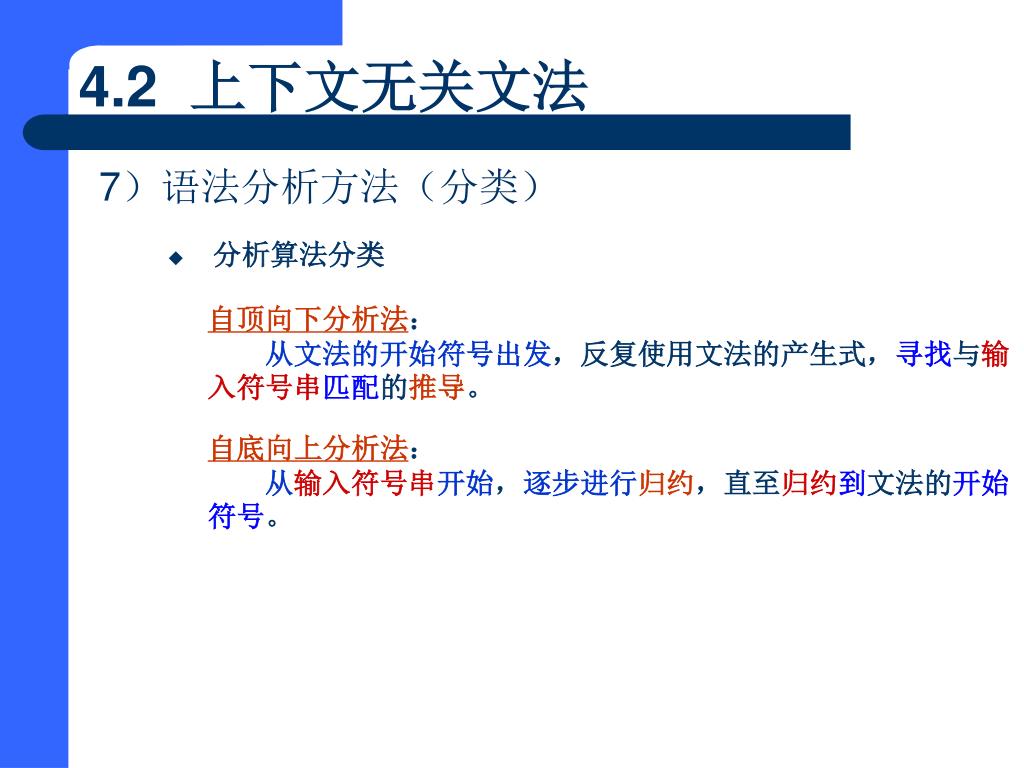 4.2 上下文无关文法

7）语法分析方法（分类）

◆ 分析算法分类

自顶向下分析法：

从文法的开始符号出发，反复使用文法的产生式，寻找与输入符号串匹配的推导。

自底向上分析法：

从输入符号串开始，逐步进行归约，直至归约到文法的开始符号。